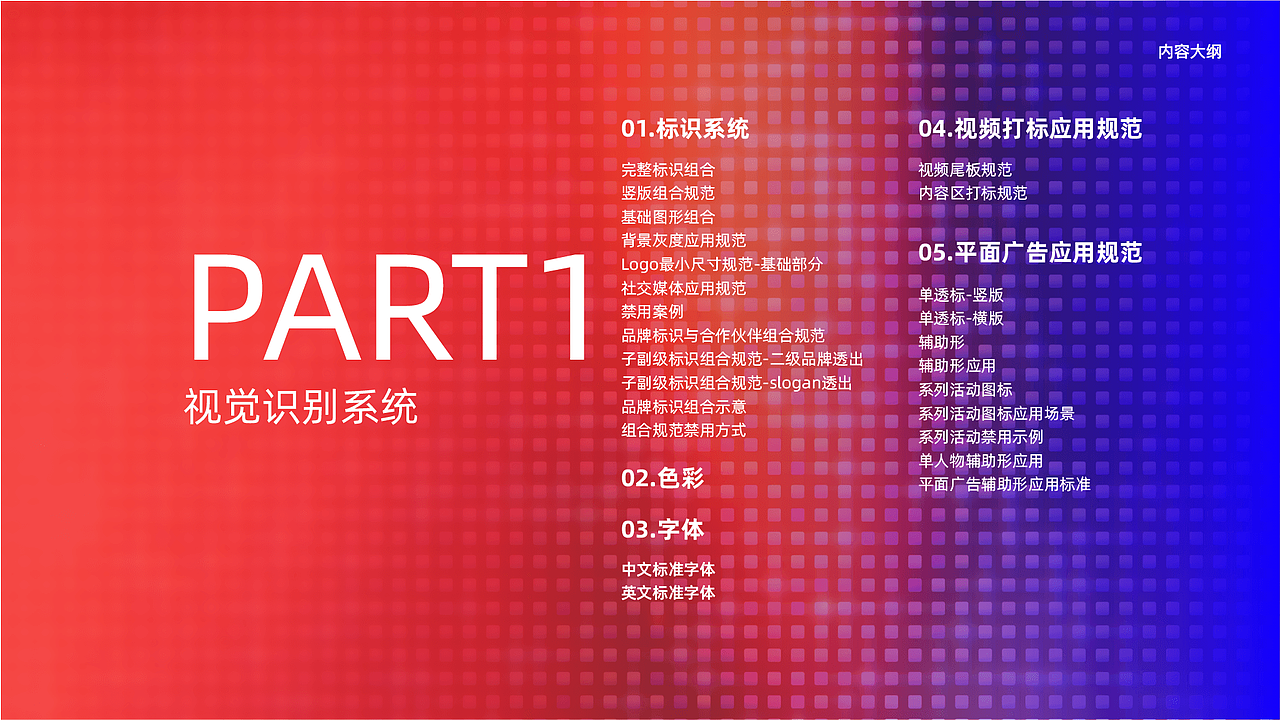 内容大纲

PART1
视觉识别系统

01.标识系统

完整标识组合
竖版组合规范
基础图形组合
背景灰度应用规范
Logo最小尺寸规范-基础部分
社交媒体应用规范
禁用案例
品牌标识与合作伙伴组合规范
子副级标识组合规范-二级品牌透出
子副级标识组合规范-slogan透出
品牌标识组合示意
组合规范禁用方式

02.色彩

03.字体

中文标准字体
英文标准字体

04.视频打标应用规范

视频尾板规范
内容区打标规范

05.平面广告应用规范

单透标-竖版
单透标-横版
辅助形
辅助形应用
系列活动图标
系列活动图标应用场景
系列活动禁用示例
单人物辅助形应用
平面广告辅助形应用标准